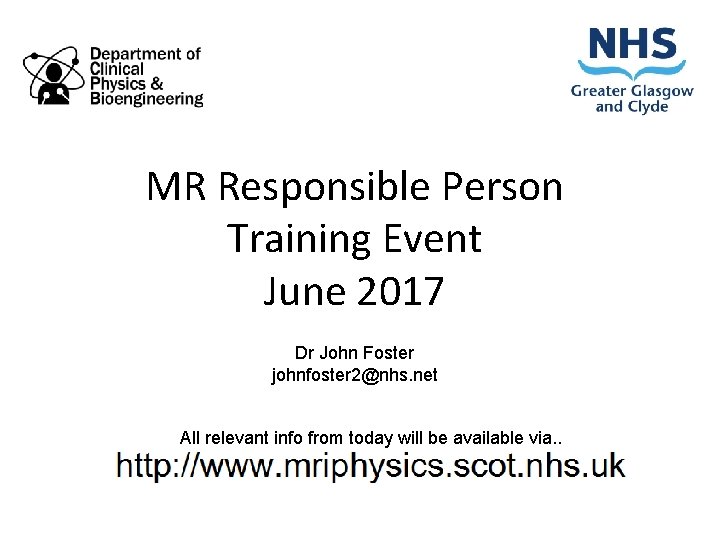 Department of Clinical Physics & Bioengineering

NHS
Greater Glasgow and Clyde

MR Responsible Person Training Event June 2017

Dr John Foster
johnfoster2@nhs.net

All relevant info from today will be available via..
http://www.mriphysics.scot.nhs.uk